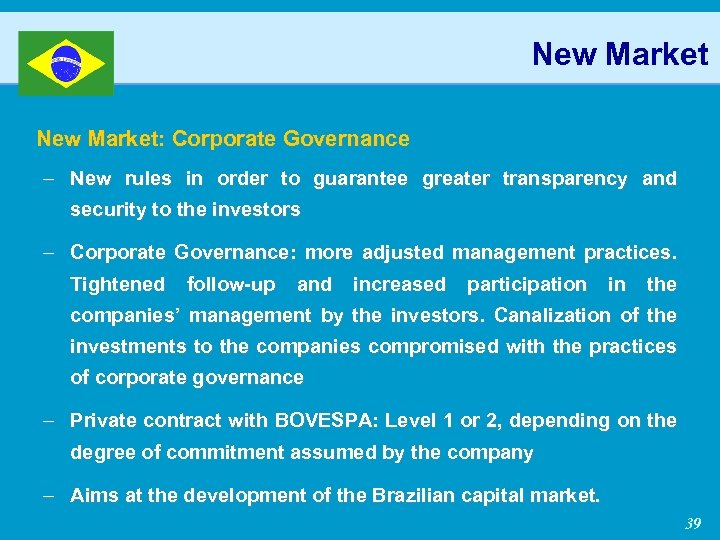 New Market

New Market: Corporate Governance

– New rules in order to guarantee greater transparency and security to the investors

– Corporate Governance: more adjusted management practices. Tightened follow-up and increased participation in the companies’ management by the investors. Canalization of the investments to the companies compromised with the practices of corporate governance

– Private contract with BOVESPA: Level 1 or 2, depending on the degree of commitment assumed by the company

– Aims at the development of the Brazilian capital market.

39